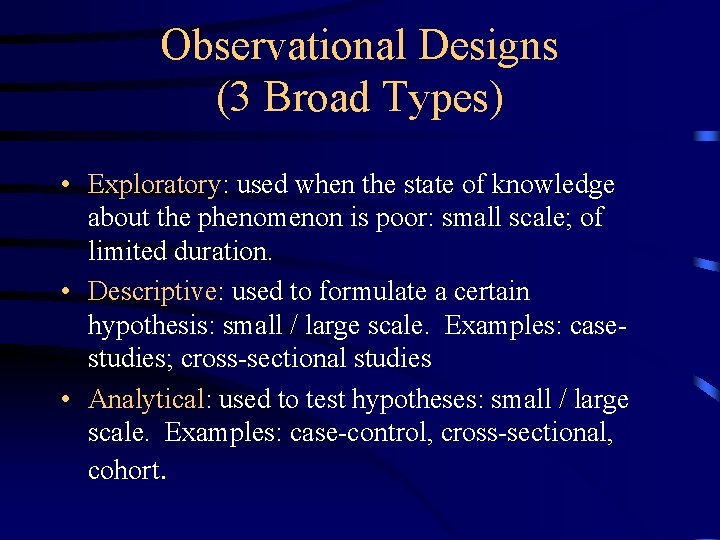 Observational Designs
(3 Broad Types)

• Exploratory: used when the state of knowledge about the phenomenon is poor: small scale; of limited duration.

• Descriptive: used to formulate a certain hypothesis: small / large scale. Examples: case-studies; cross-sectional studies

• Analytical: used to test hypotheses: small / large scale. Examples: case-control, cross-sectional, cohort.